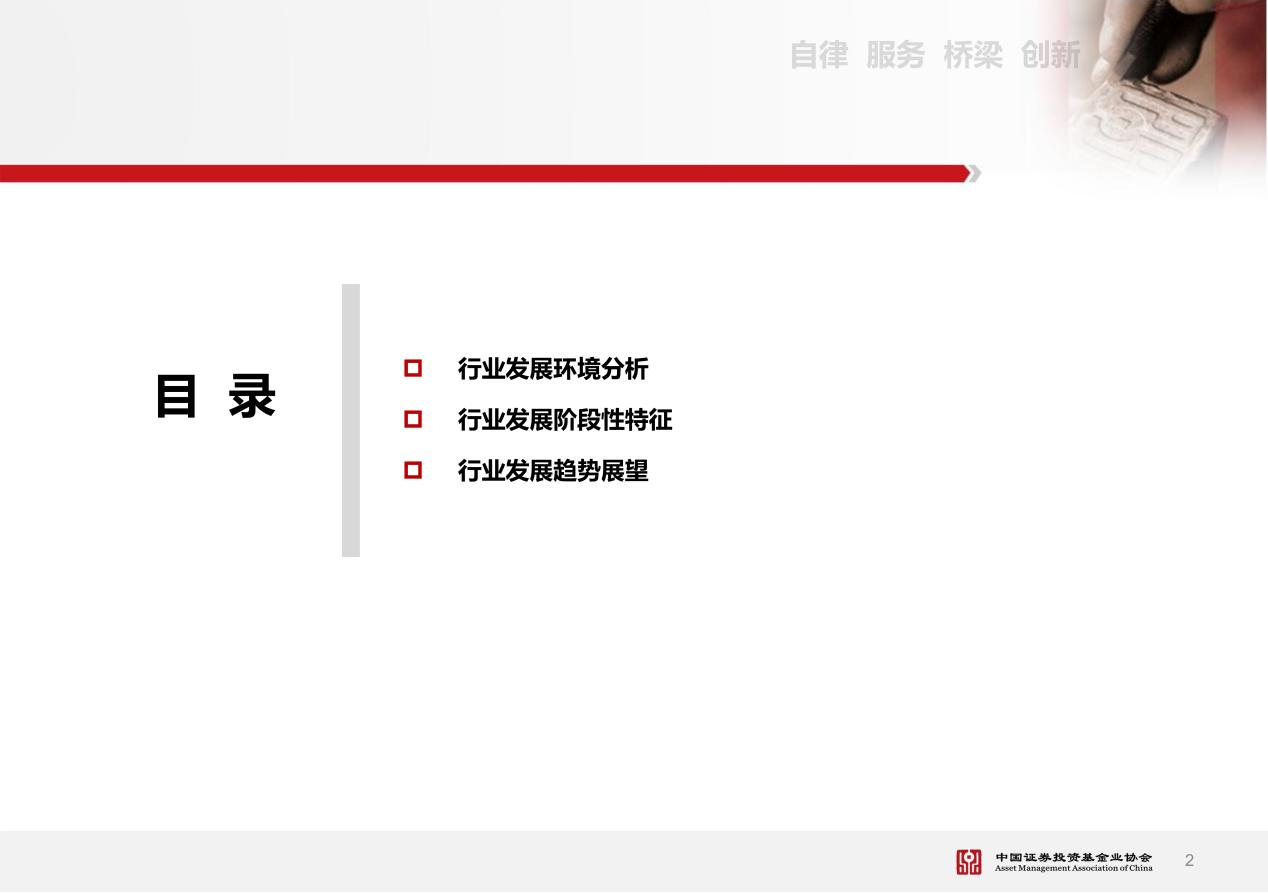 自律 服务 桥梁 创新

目 录

行业发展环境分析

行业发展阶段性特征

行业发展趋势展望

中国证券投资基金业协会
Asset Management Association of China

2